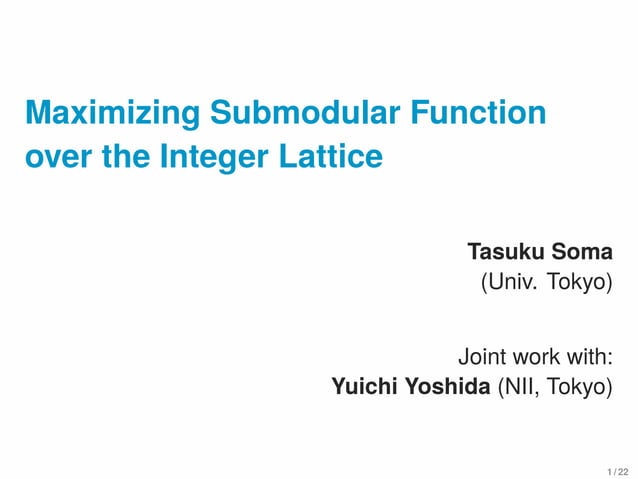 Maximizing Submodular Function over the Integer Lattice

Tasuku Soma
(Univ. Tokyo)

Joint work with:
Yuichi Yoshida (NII, Tokyo)

1 / 22